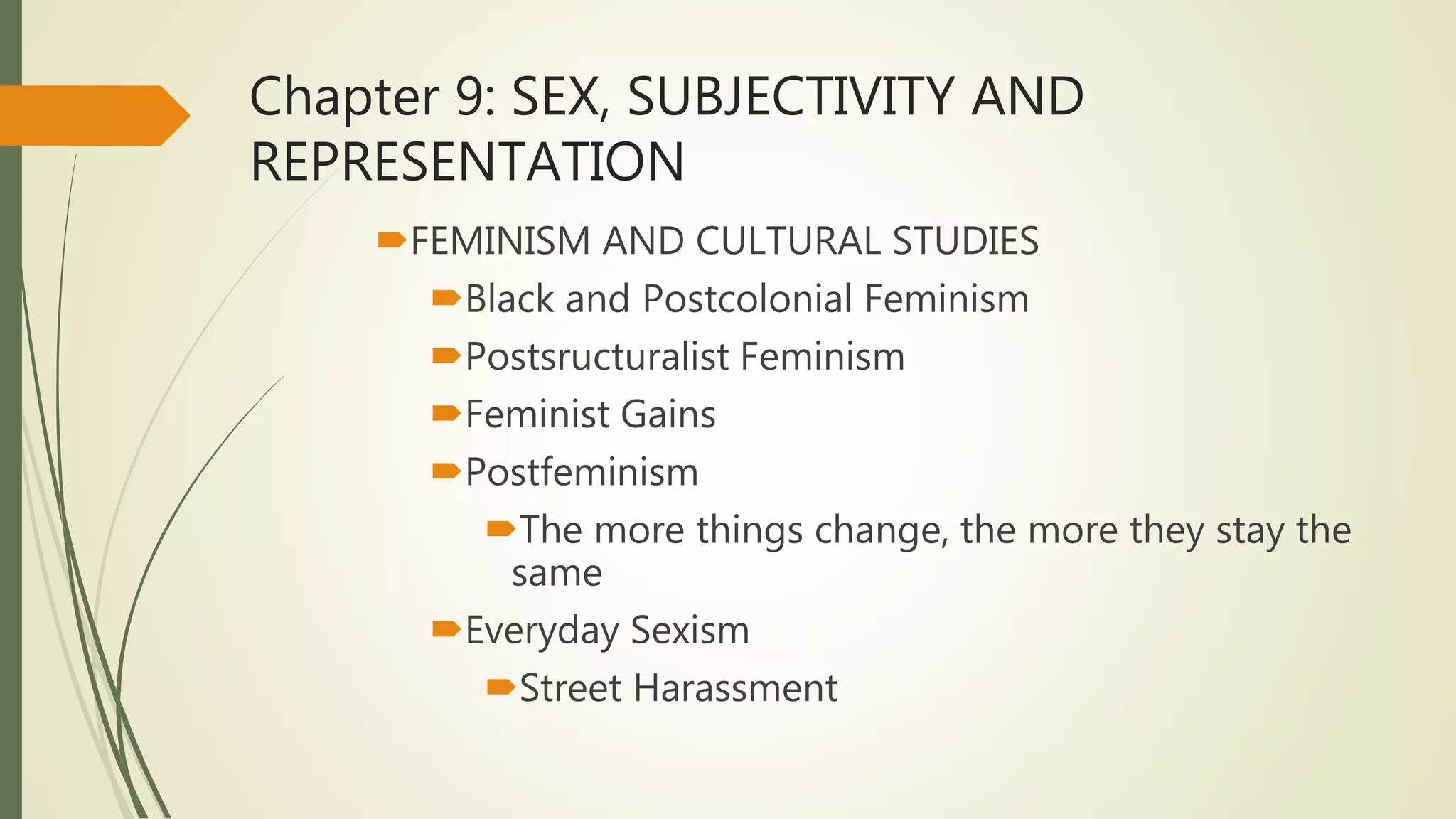 Chapter 9: SEX, SUBJECTIVITY AND REPRESENTATION

FEMINISM AND CULTURAL STUDIES

Black and Postcolonial Feminism

Postsructuralist Feminism

Feminist Gains

Postfeminism

The more things change, the more they stay the same

Everyday Sexism

Street Harassment